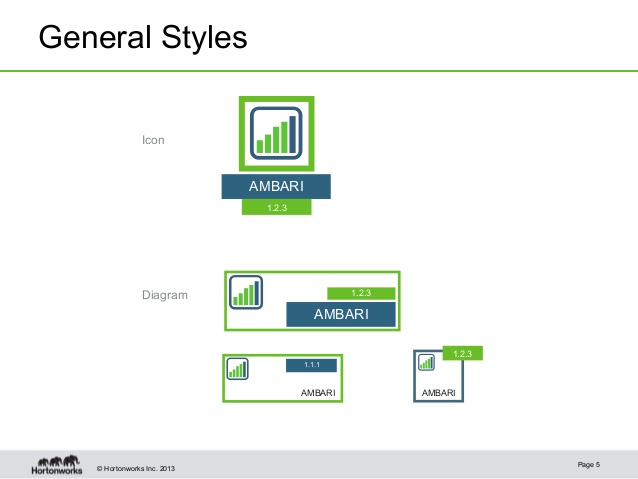 General Styles

Icon

AMBARI

1.2.3

Diagram

1.2.3

AMBARI

1.1.1

AMBARI

1.2.3

AMBARI

Hortonworks

© Hortonworks Inc. 2013

Page 5